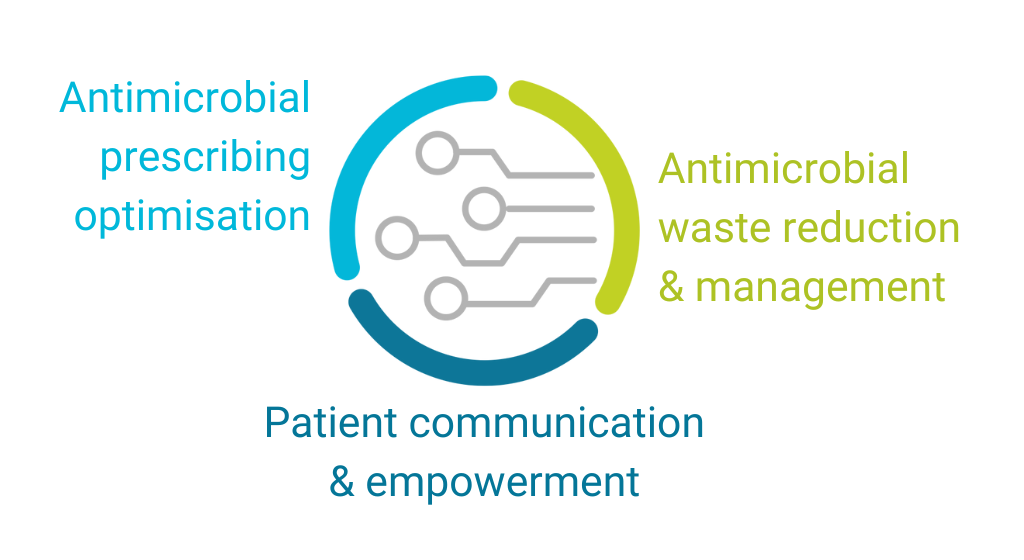 Antimicrobial prescribing optimisation

Antimicrobial waste reduction & management

Patient communication & empowerment